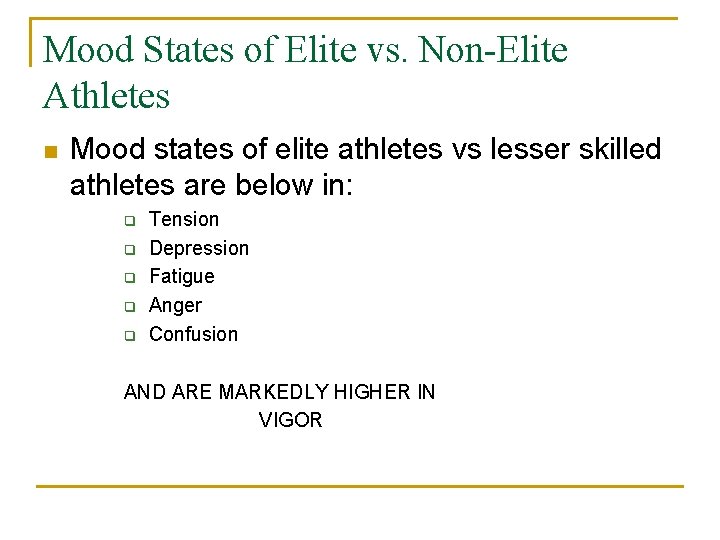 Mood States of Elite vs. Non-Elite Athletes

Mood states of elite athletes vs lesser skilled athletes are below in:

Tension
Depression
Fatigue
Anger
Confusion

AND ARE MARKEDLY HIGHER IN
VIGOR